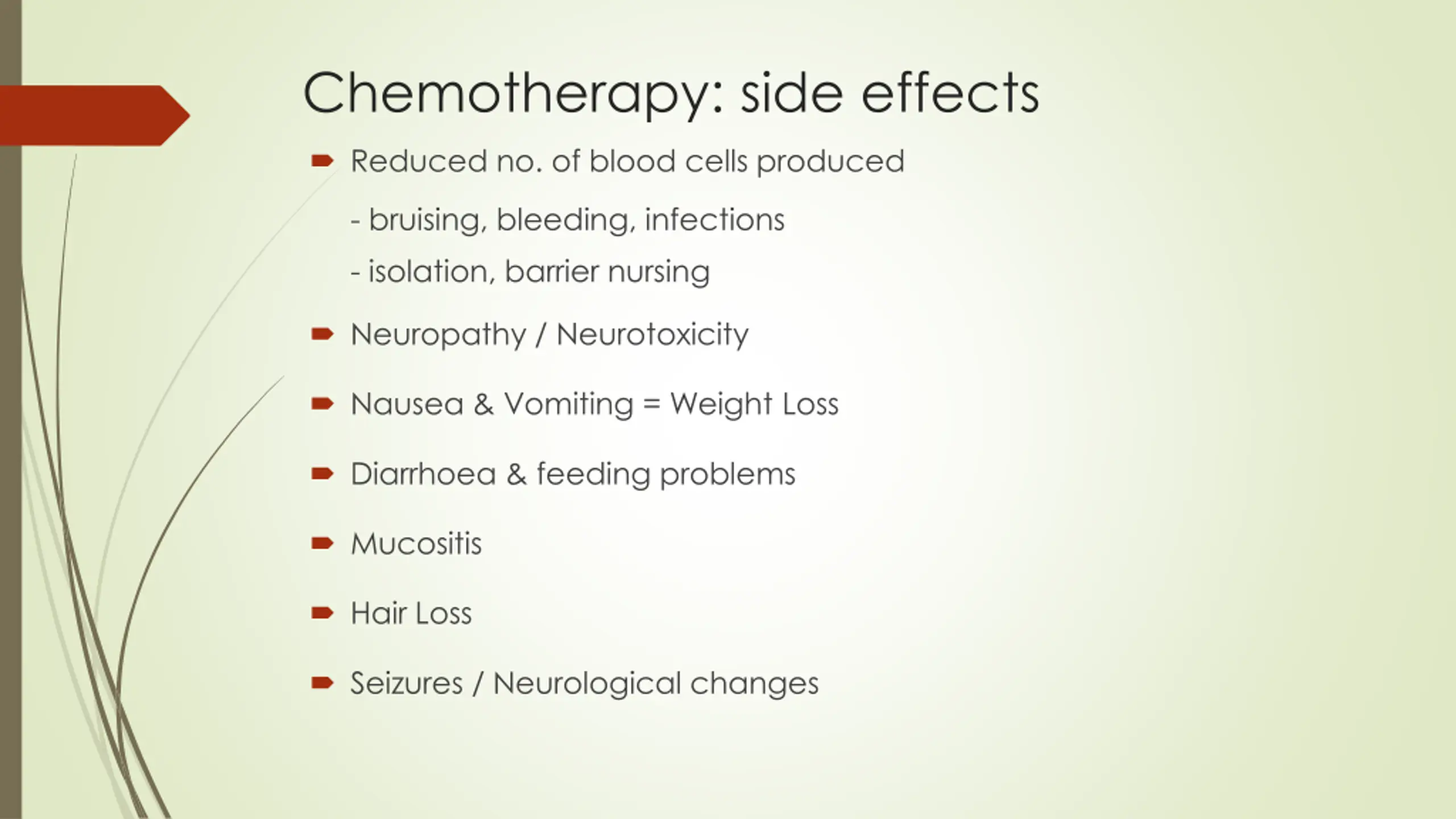 Chemotherapy: side effects

Reduced no. of blood cells produced

- bruising, bleeding, infections

- isolation, barrier nursing

Neuropathy / Neurotoxicity

Nausea & Vomiting = Weight Loss

Diarrhoea & feeding problems

Mucositis

Hair Loss

Seizures / Neurological changes